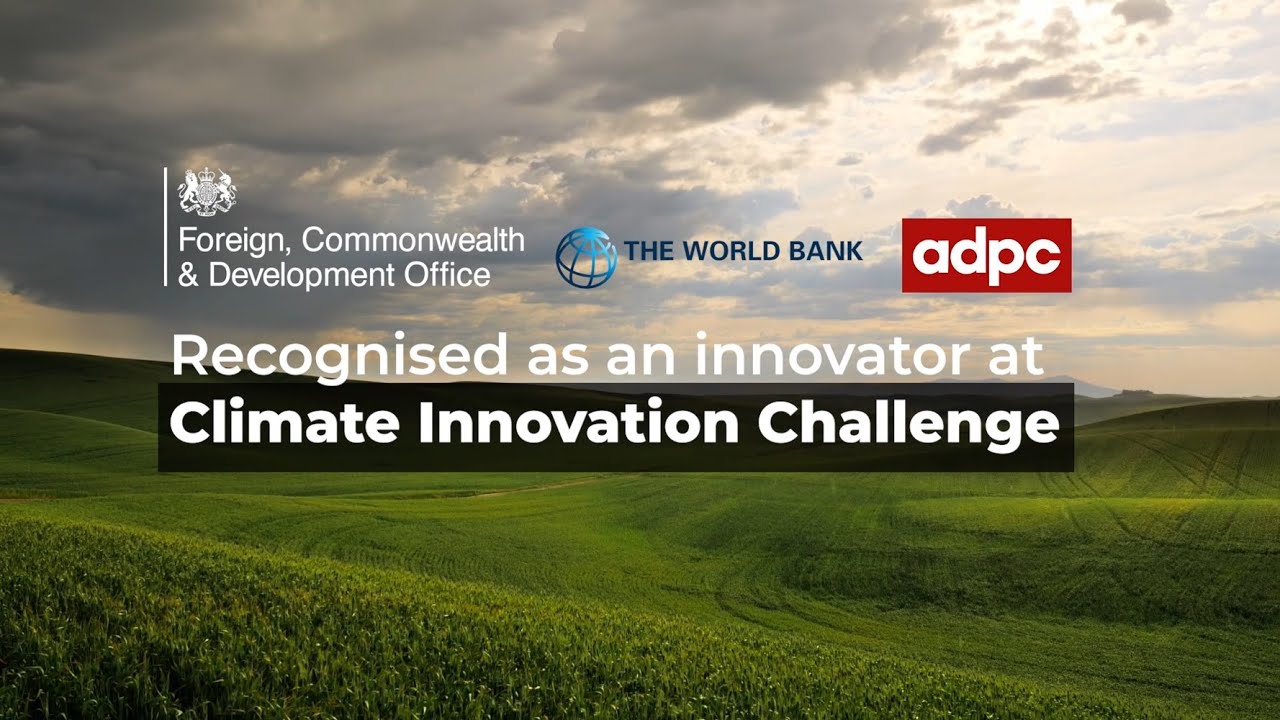 Foreign, Commonwealth & Development Office

THE WORLD BANK

adpc

Recognised as an innovator at
Climate Innovation Challenge